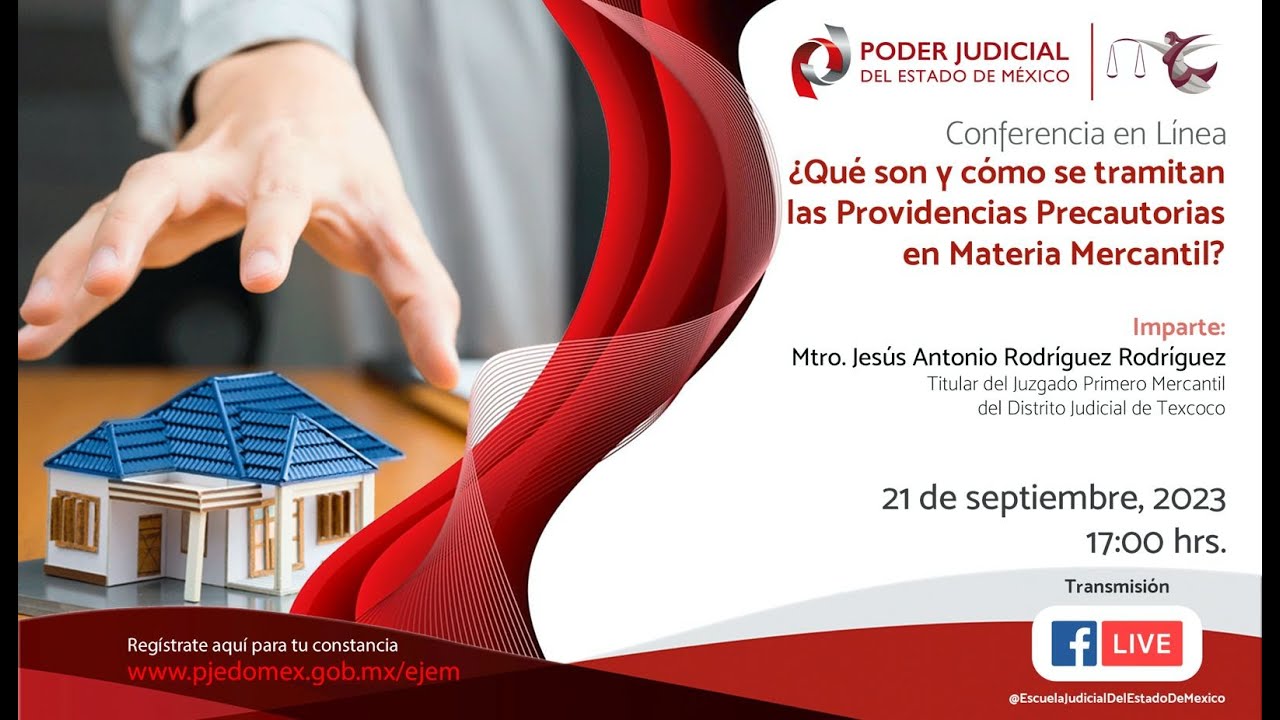 PODER JUDICIAL
DEL ESTADO DE MÉXICO

Conferencia en Línea
¿Qué son y cómo se tramitan las Providencias Precautorias en Materia Mercantil?

Imparte:
Mtro. Jesús Antonio Rodríguez Rodríguez
Titular del Juzgado Primero Mercantil del Distrito Judicial de Texcoco

21 de septiembre, 2023
17:00 hrs.

Transmisión
f LIVE
@EscuelaJudicialDelEstadoDeMexico

Regístrate aquí para tu constancia
www.pjedomex.gob.mx/ejem